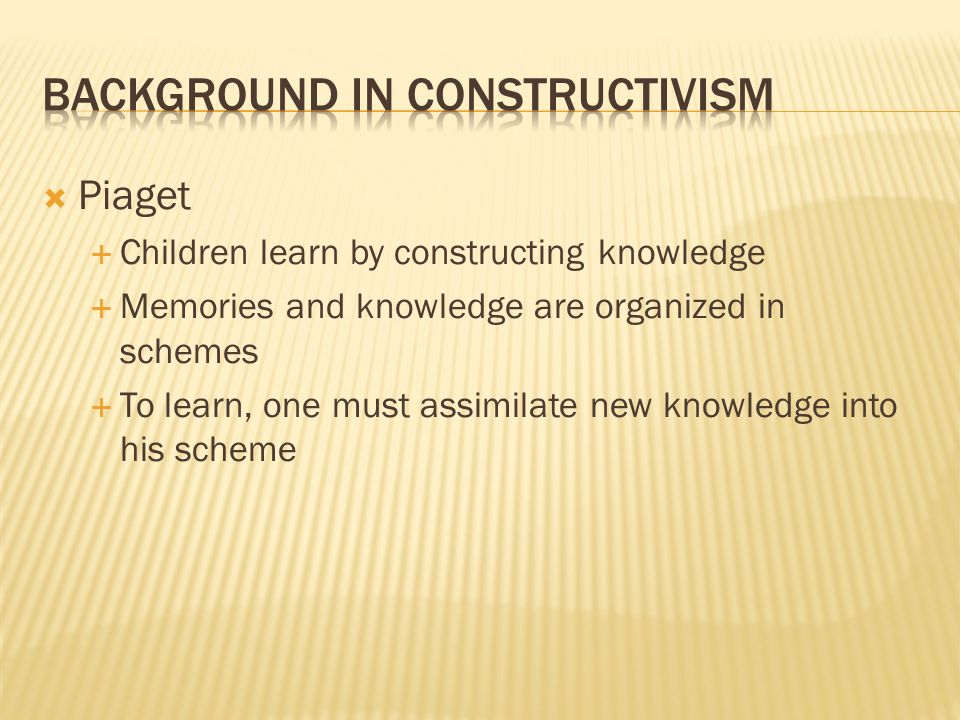 BACKGROUND IN CONSTRUCTIVISM

Piaget

Children learn by constructing knowledge

Memories and knowledge are organized in schemes

To learn, one must assimilate new knowledge into his scheme